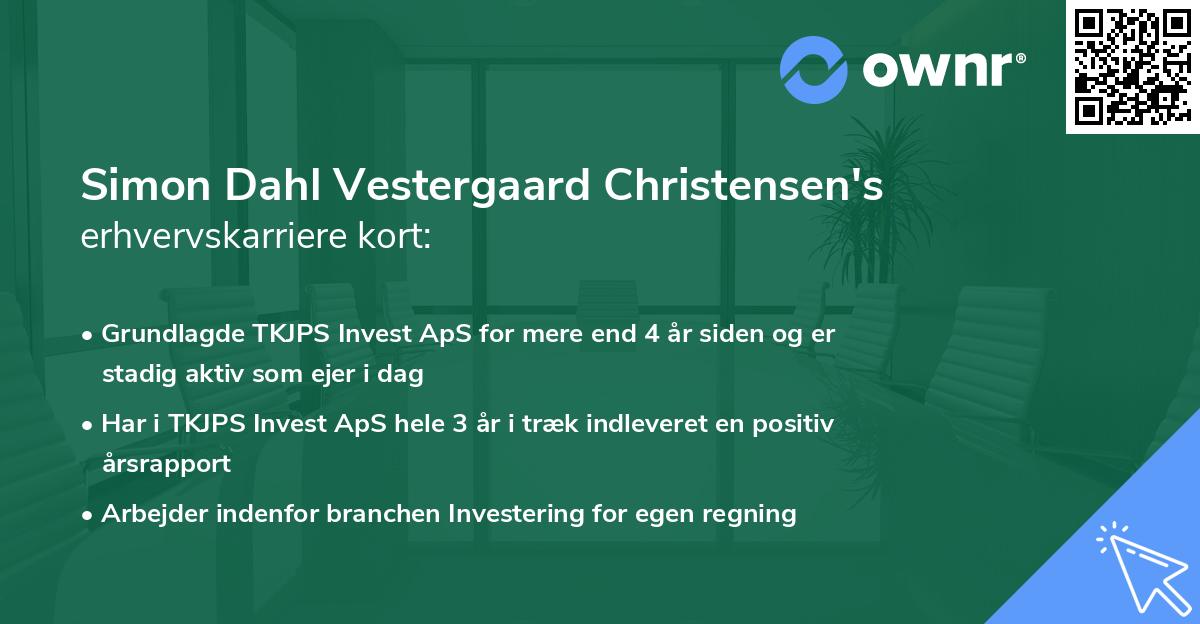 ownr®

Simon Dahl Vestergaard Christensen's erhvervskarriere kort:

• Grundlagde TKJPS Invest ApS for mere end 4 år siden og er stadig aktiv som ejer i dag
• Har i TKJPS Invest ApS hele 3 år i træk indleveret en positiv årsrapport
• Arbejder indenfor branchen Investering for egen regning